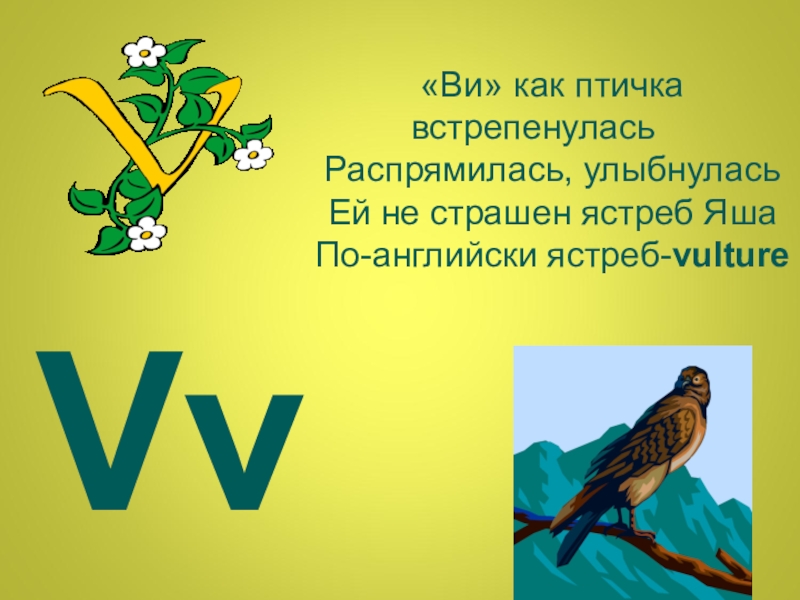 V

«Ви» как птичка встрепенулась
Распрямилась, улыбнулась
Ей не страшен ястреб Яша
По-английски ястреб-vulture

Vv